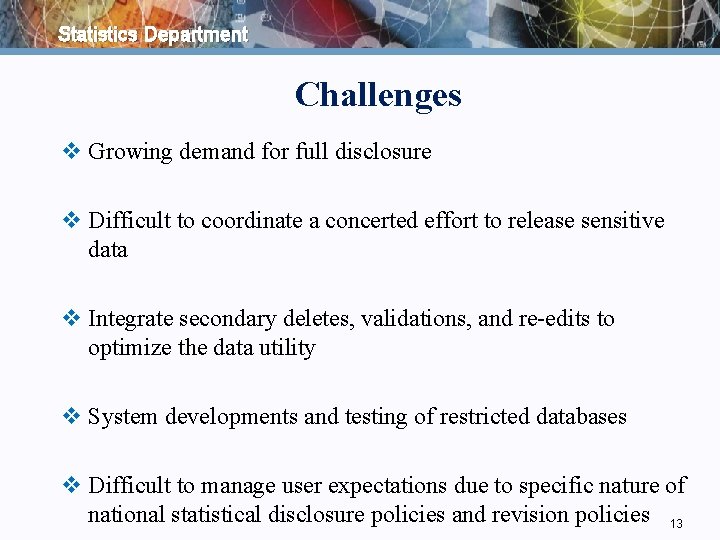 Statistics Department

Challenges

❖ Growing demand for full disclosure

❖ Difficult to coordinate a concerted effort to release sensitive data

❖ Integrate secondary deletes, validations, and re-edits to optimize the data utility

❖ System developments and testing of restricted databases

❖ Difficult to manage user expectations due to specific nature of national statistical disclosure policies and revision policies

13